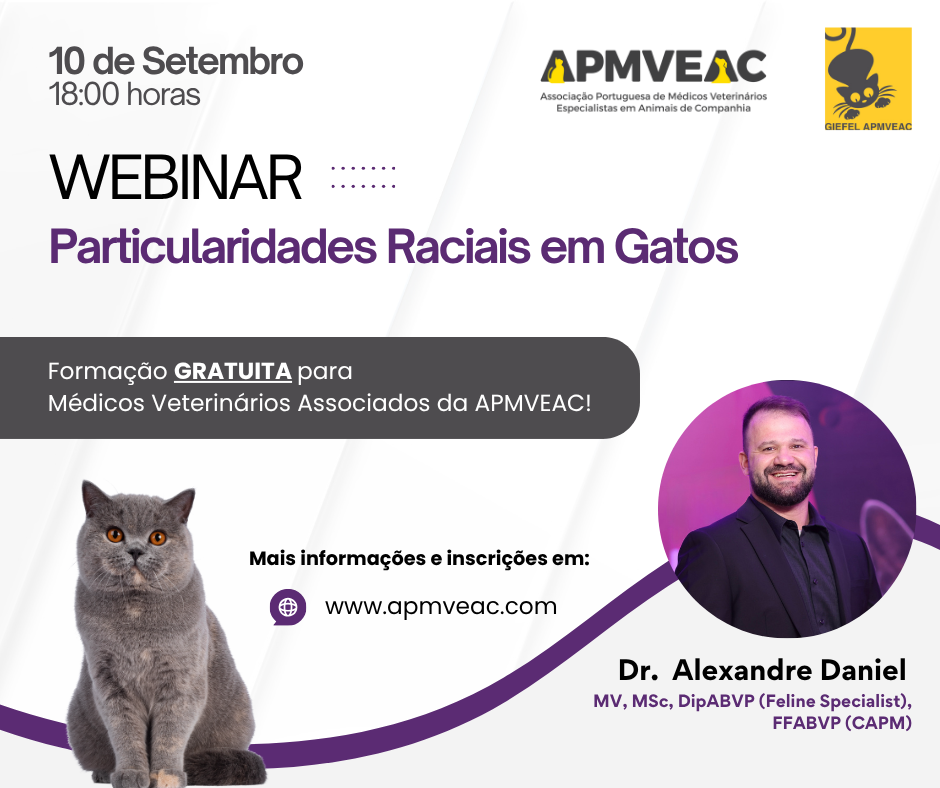 10 de Setembro
18:00 horas

APMVEAC
Associação Portuguesa de Médicos Veterinários Especialistas em Animais de Companhia

GIEFEL APMVEAC

WEBINAR
Particularidades Raciais em Gatos

Formação GRATUITA para Médicos Veterinários Associados da APMVEAC!

Mais informações e inscrições em:
www.apmveac.com

Dr. Alexandre Daniel
MV, MSc, DipABVP (Feline Specialist), FFABVP (CAPM)